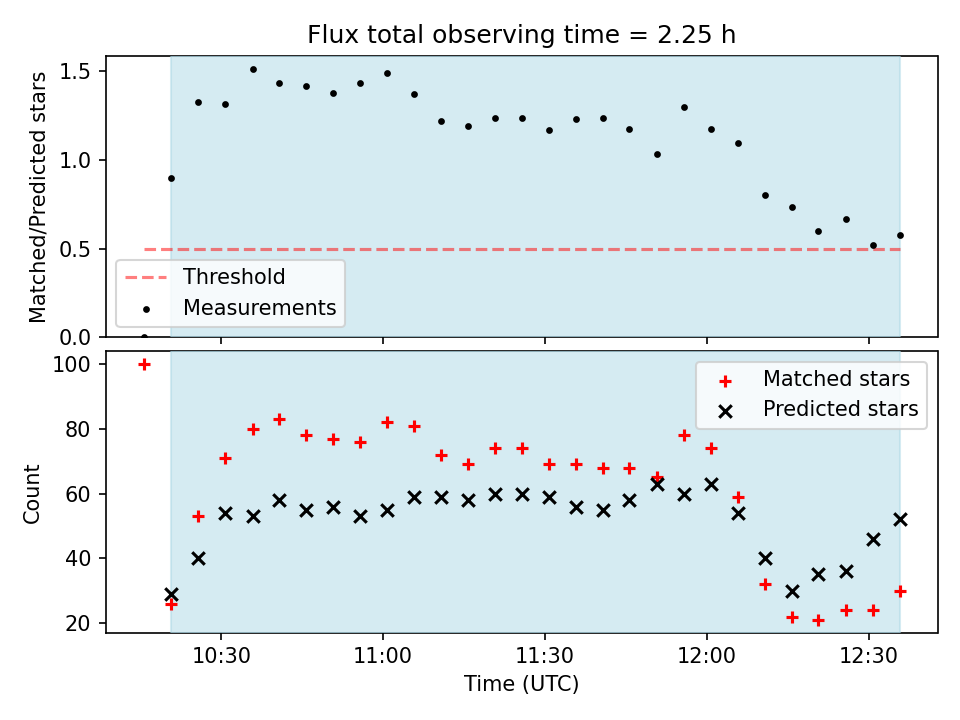 Flux total observing time = 2.25 h

Matched/Predicted stars

1.5
1.0
0.5
0.0

Threshold
Measurements

Count

100
80
60
40
20

Matched stars
Predicted stars

10:30
11:00
11:30
12:00
12:30

Time (UTC)